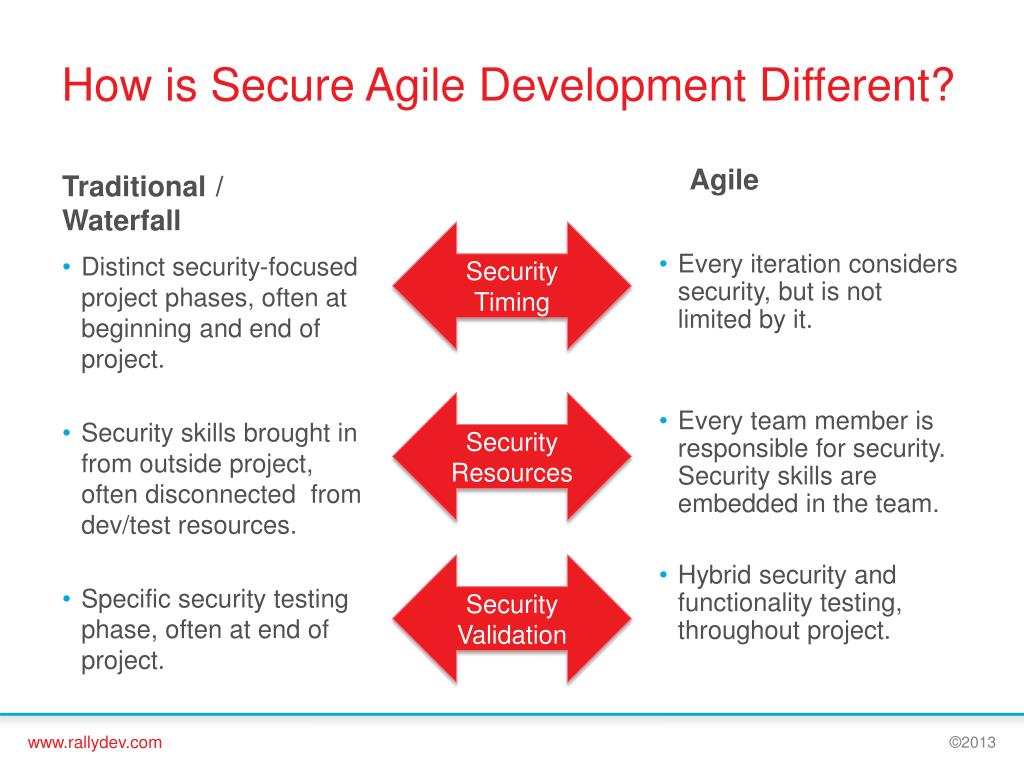 How is Secure Agile Development Different?

Traditional / Waterfall

• Distinct security-focused project phases, often at beginning and end of project.

• Security skills brought in from outside project, often disconnected from dev/test resources.

• Specific security testing phase, often at end of project.

Security Timing

Security Resources

Security Validation

Agile

• Every iteration considers security, but is not limited by it.

• Every team member is responsible for security. Security skills are embedded in the team.

• Hybrid security and functionality testing, throughout project.

www.rallydev.com

©2013